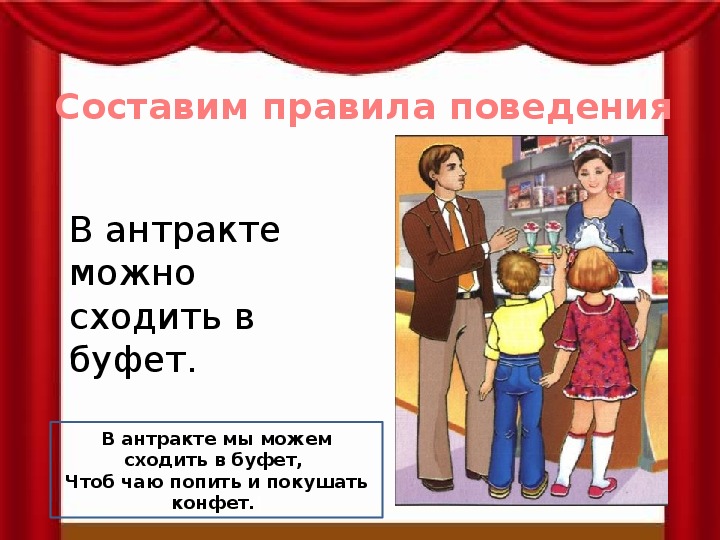 Составим правила поведения

В антракте можно сходить в буфет.

В антракте мы можем
сходить в буфет,
Чтоб чаю попить и покушать
конфет.